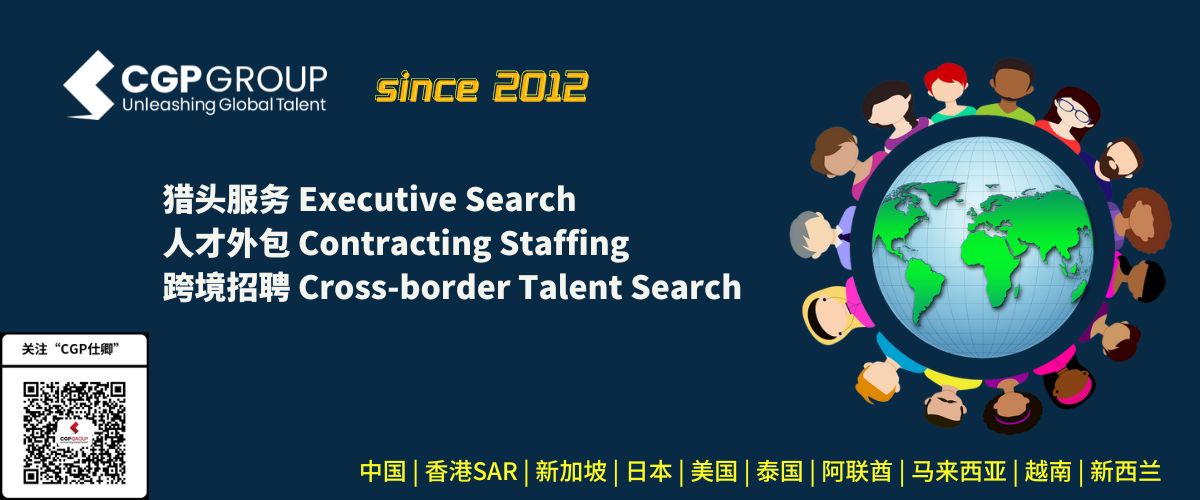 CGP GROUP
Unleashing Global Talent

since 2012

猎头服务 Executive Search
人才外包 Contracting Staffing
跨境招聘 Cross-border Talent Search

关注“CGP仕卿”

CGP GROUP

中国 | 香港SAR | 新加坡 | 日本 | 美国 | 泰国 | 阿联酋 | 马来西亚 | 越南 | 新西兰